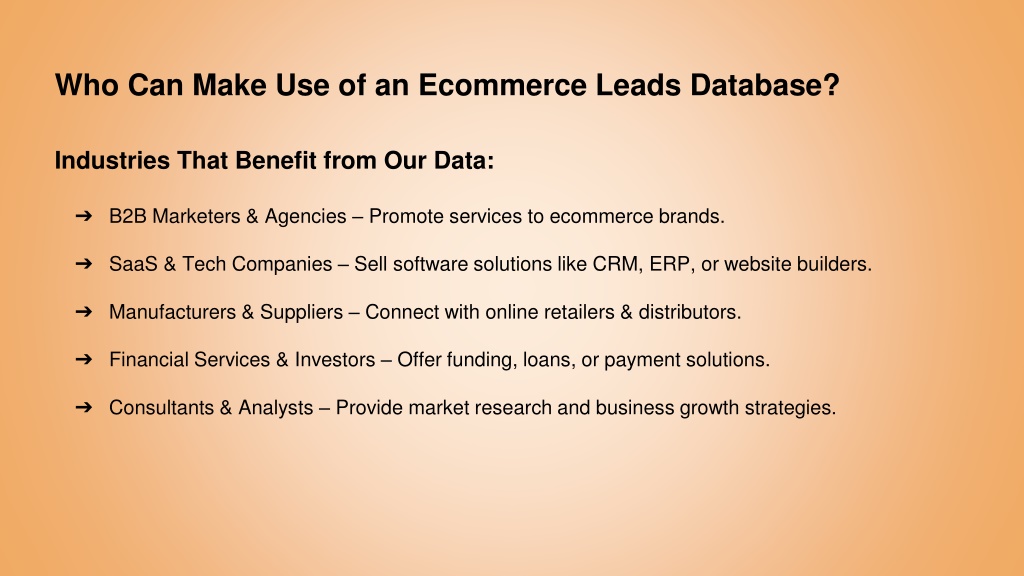 Who Can Make Use of an Ecommerce Leads Database?

Industries That Benefit from Our Data:

➔ B2B Marketers & Agencies – Promote services to ecommerce brands.

➔ SaaS & Tech Companies – Sell software solutions like CRM, ERP, or website builders.

➔ Manufacturers & Suppliers – Connect with online retailers & distributors.

➔ Financial Services & Investors – Offer funding, loans, or payment solutions.

➔ Consultants & Analysts – Provide market research and business growth strategies.